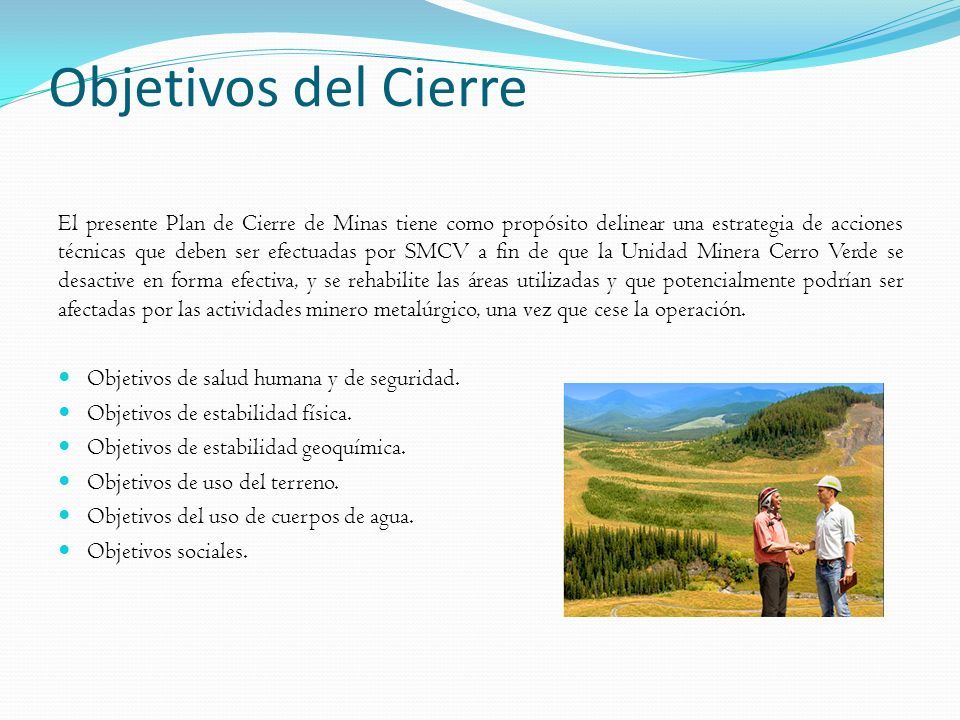 Objetivos del Cierre

El presente Plan de Cierre de Minas tiene como propósito delinear una estrategia de acciones técnicas que deben ser efectuadas por SMCV a fin de que la Unidad Minera Cerro Verde se desactive en forma efectiva, y se rehabilite las áreas utilizadas y que potencialmente podrían ser afectadas por las actividades minero metalúrgico, una vez que cese la operación.

- Objetivos de salud humana y de seguridad.
- Objetivos de estabilidad física.
- Objetivos de estabilidad geoquímica.
- Objetivos de uso del terreno.
- Objetivos del uso de cuerpos de agua.
- Objetivos sociales.